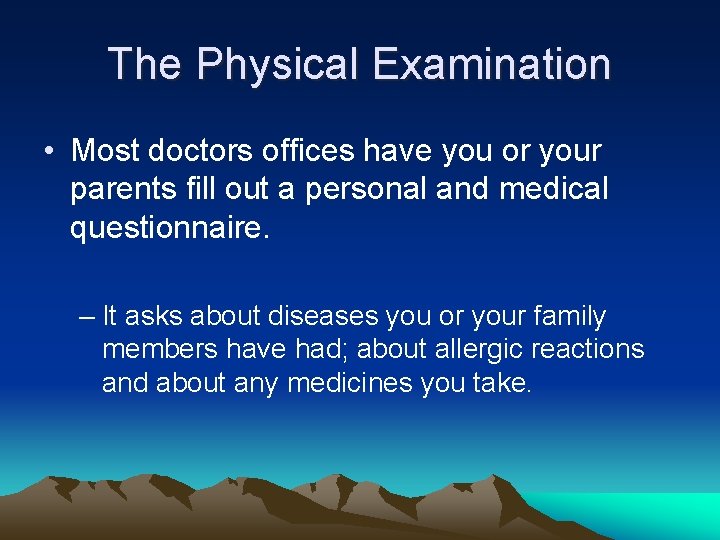 The Physical Examination

• Most doctors offices have you or your parents fill out a personal and medical questionnaire.

– It asks about diseases you or your family members have had; about allergic reactions and about any medicines you take.